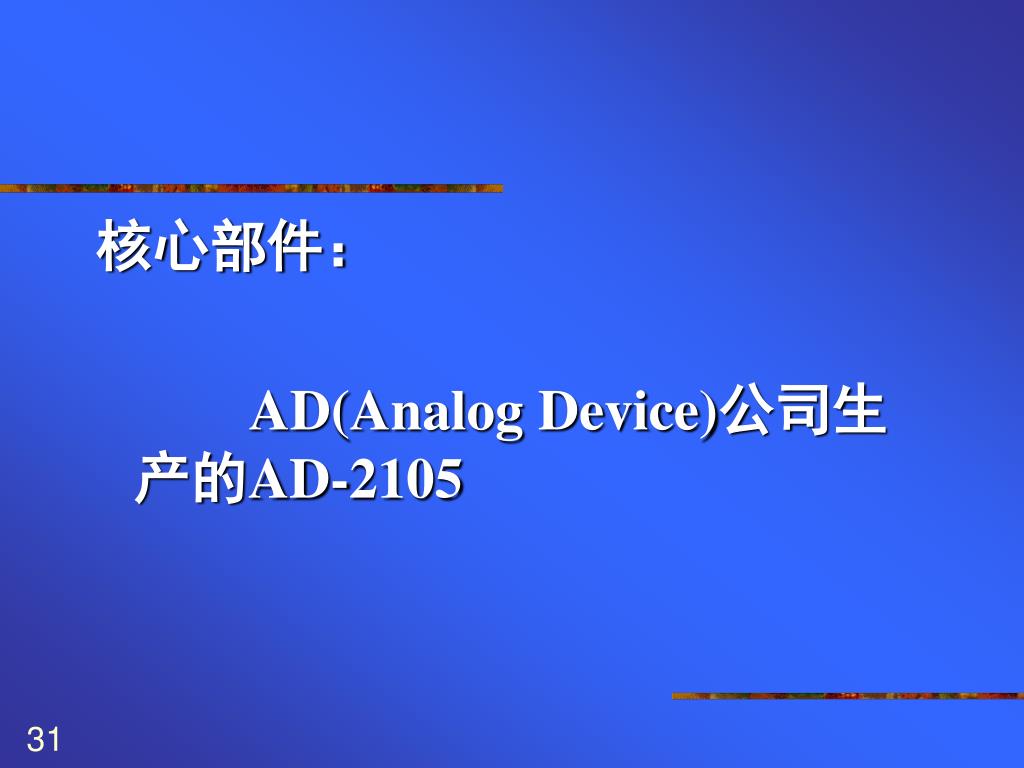 核心部件：

AD(Analog Device)公司生产的AD-2105

31